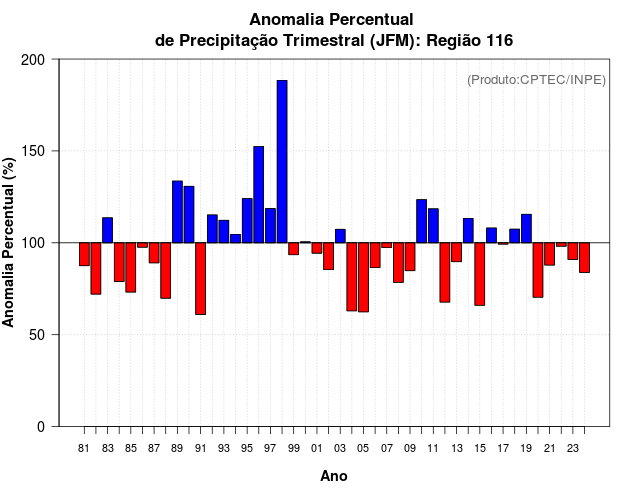 Anomalia Percentual
de Precipitação Trimestral (JFM): Região 116

(Produto:CPTEC/INPE)

Anomalia Percentual (%)

200
150
100
50
0

81 83 85 87 89 91 93 95 97 99 01 03 05 07 09 11 13 15 17 19 21 23

Ano